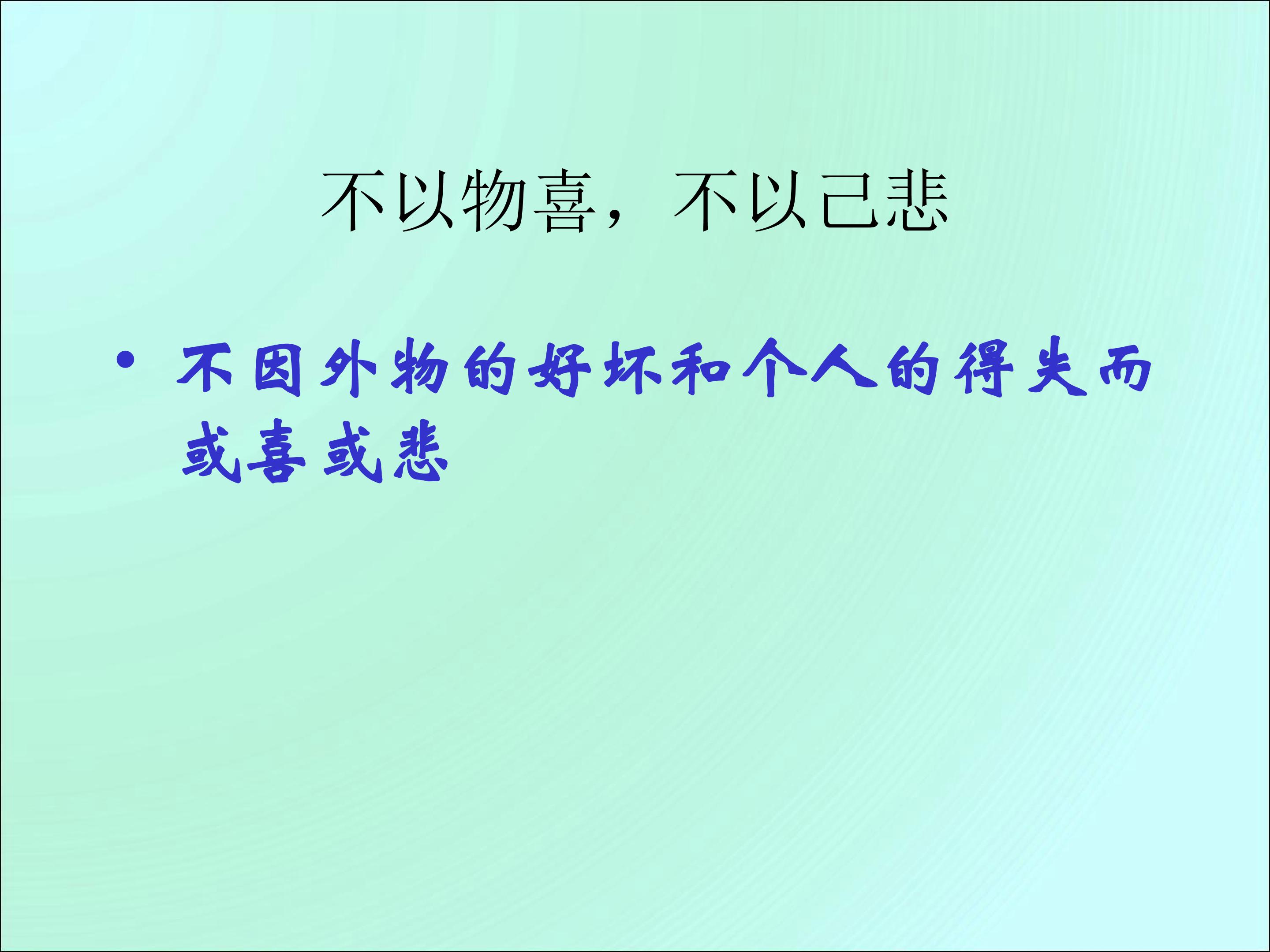 不以物喜，不以己悲

• 不因外物的好坏和个人的得失而或喜或悲